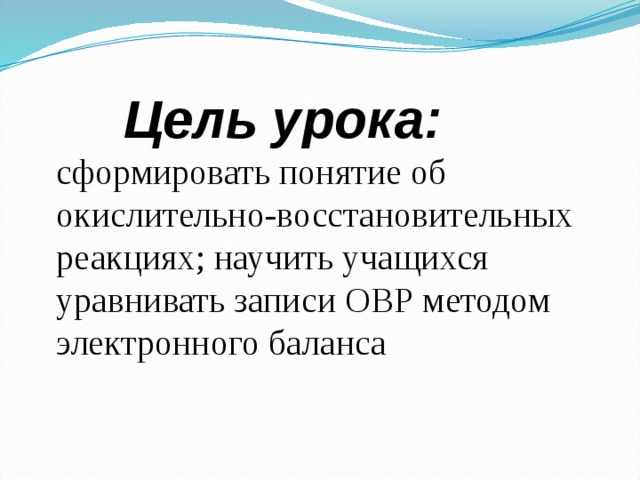 Цель урока:
сформировать понятие об окислительно-восстановительных реакциях; научить учащихся уравнивать записи ОВР методом электронного баланса